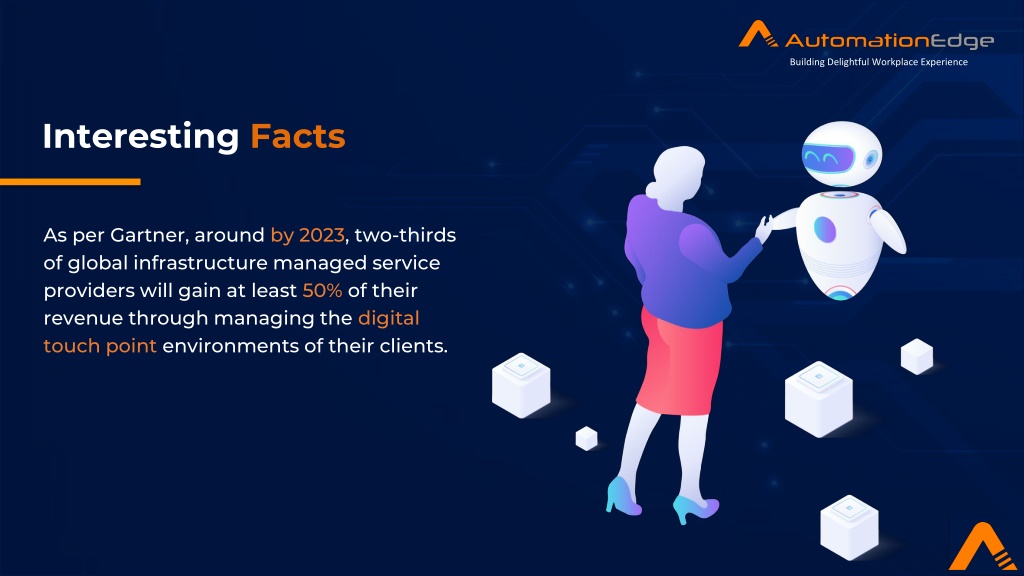 AutomationEdge
Building Delightful Workplace Experience

Interesting Facts

As per Gartner, around by 2023, two-thirds of global infrastructure managed service providers will gain at least 50% of their revenue through managing the digital touch point environments of their clients.